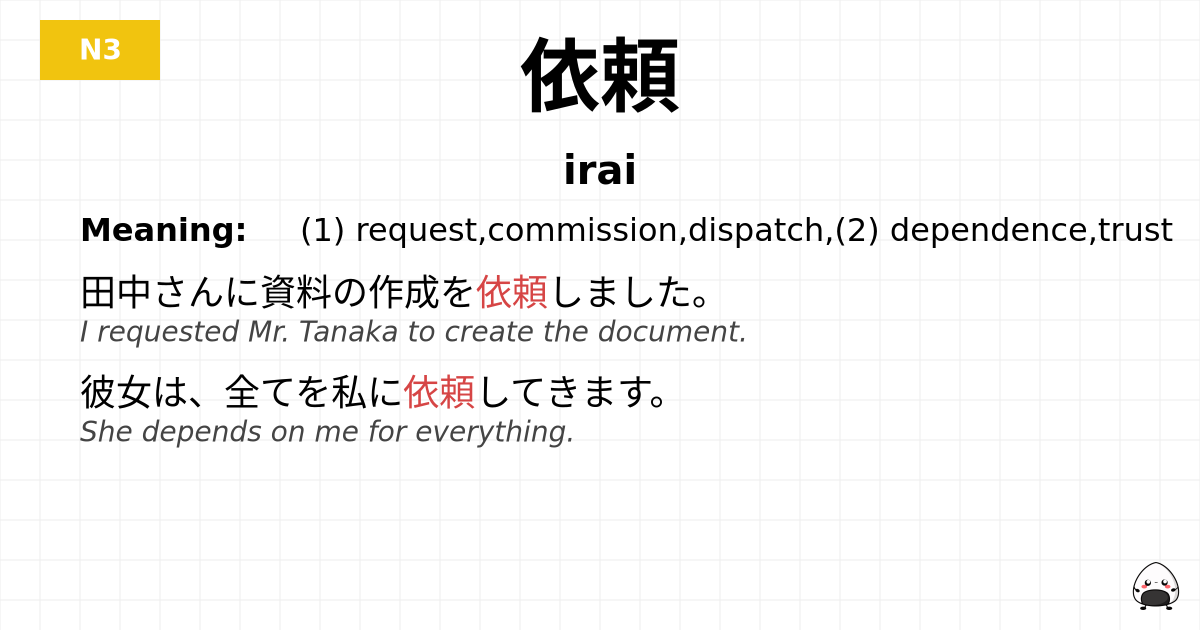 N3

依頼

irai

Meaning: (1) request,commission,dispatch,(2) dependence,trust

田中さんに資料の作成を依頼しました。
I requested Mr. Tanaka to create the document.

彼女は、全てを私に依頼してきます。
She depends on me for everything.